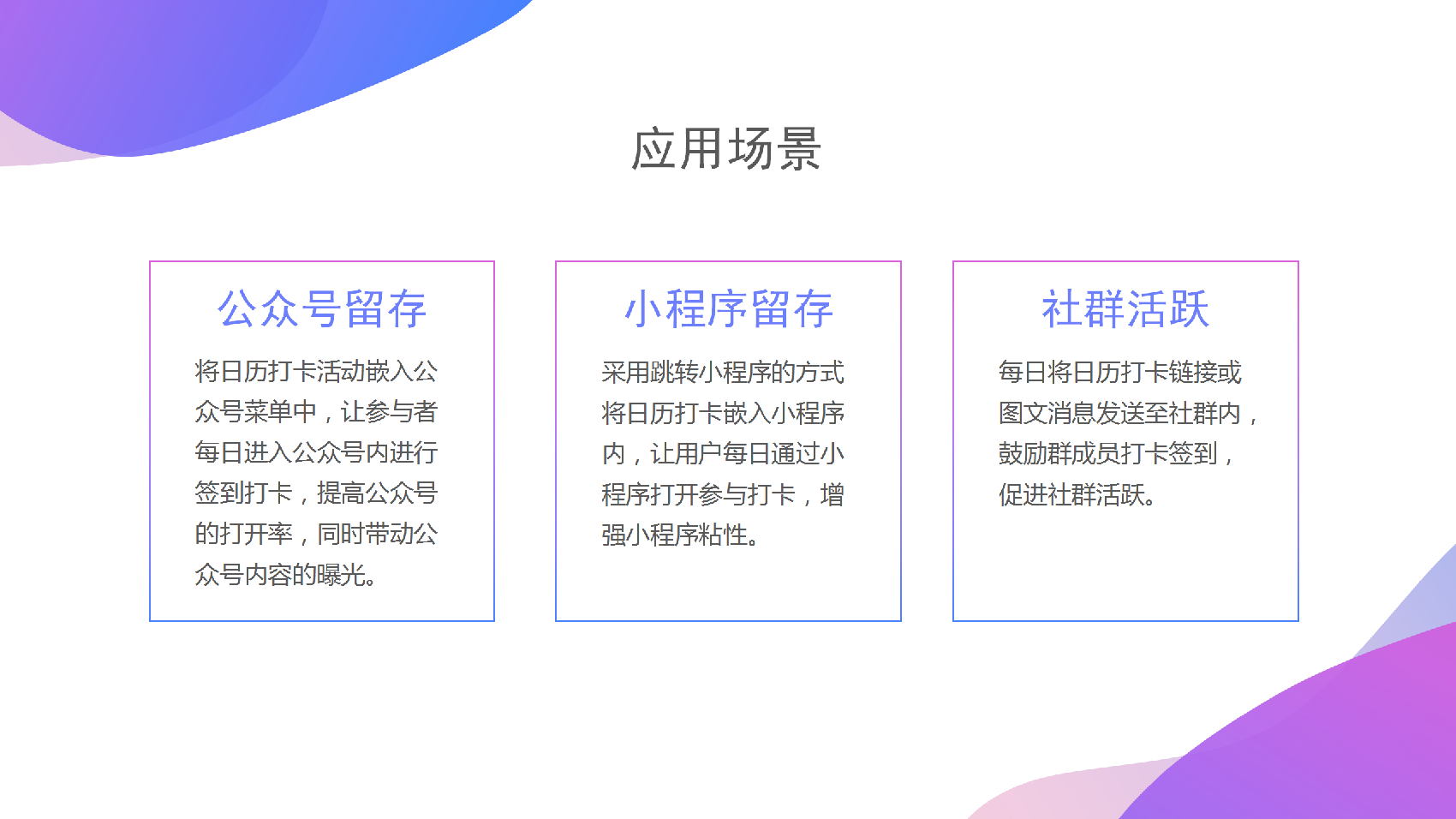 应用场景

公众号留存

将日历打卡活动嵌入公众号菜单中，让参与者每日进入公众号内进行签到打卡，提高公众号的打开率，同时带动公众号内容的曝光。

小程序留存

采用跳转小程序的方式将日历打卡嵌入小程序内，让用户每日通过小程序打开参与打卡，增强小程序粘性。

社群活跃

每日将日历打卡链接或图文消息发送至社群内，鼓励群成员打卡签到，促进社群活跃。